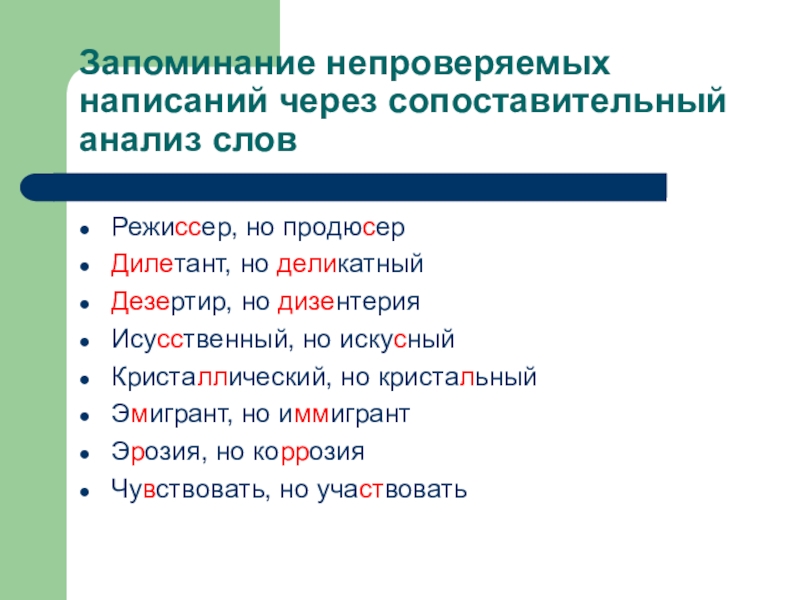 Запоминание непроверяемых написаний через сопоставительный анализ слов

- Режиссер, но продюсер
- Дилетант, но деликатный
- Дезертир, но дизентерия
- Исусственный, но искусный
- Кристаллический, но кристальный
- Эмигрант, но иммигрант
- Эрозия, но коррозия
- Чувствовать, но участвовать